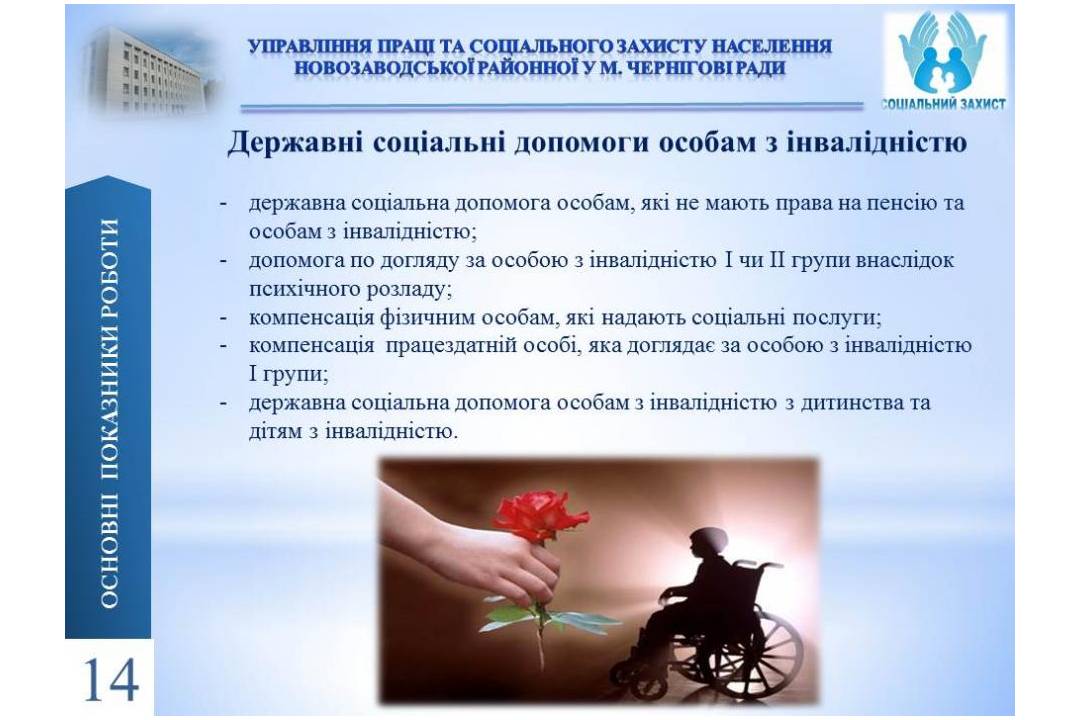 УПРАВЛІННЯ ПРАЦІ ТА СОЦІАЛЬНОГО ЗАХИСТУ НАСЕЛЕННЯ НОВОЗАВОДСЬКОЇ РАЙОННОЇ У М. ЧЕРНІГОВІ РАДИ

СОЦІАЛЬНИЙ ЗАХИСТ

Державні соціальні допомоги особам з інвалідністю

- державна соціальна допомога особам, які не мають права на пенсію та особам з інвалідністю;
- допомога по догляду за особою з інвалідністю I чи II групи внаслідок психічного розладу;
- компенсація фізичним особам, які надають соціальні послуги;
- компенсація працездатній особі, яка доглядає за особою з інвалідністю I групи;
- державна соціальна допомога особам з інвалідністю з дитинства та дітям з інвалідністю.

ОСНОВНІ ПОКАЗНИКИ РОБОТИ

14